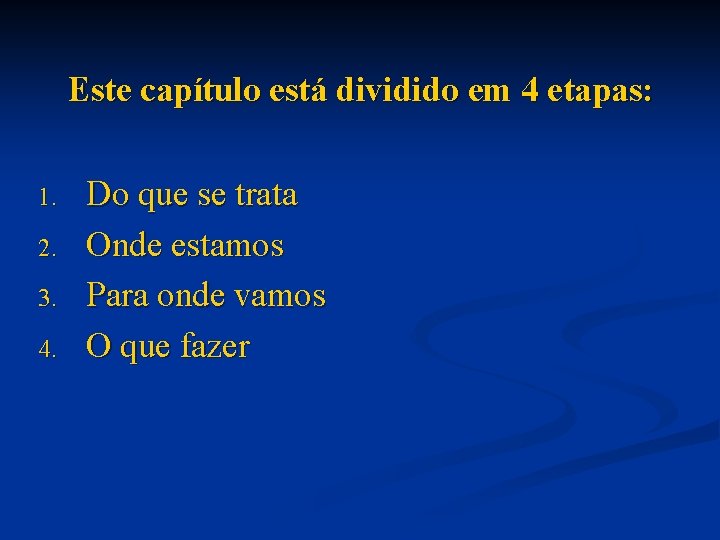 Este capítulo está dividido em 4 etapas:

1. Do que se trata
2. Onde estamos
3. Para onde vamos
4. O que fazer